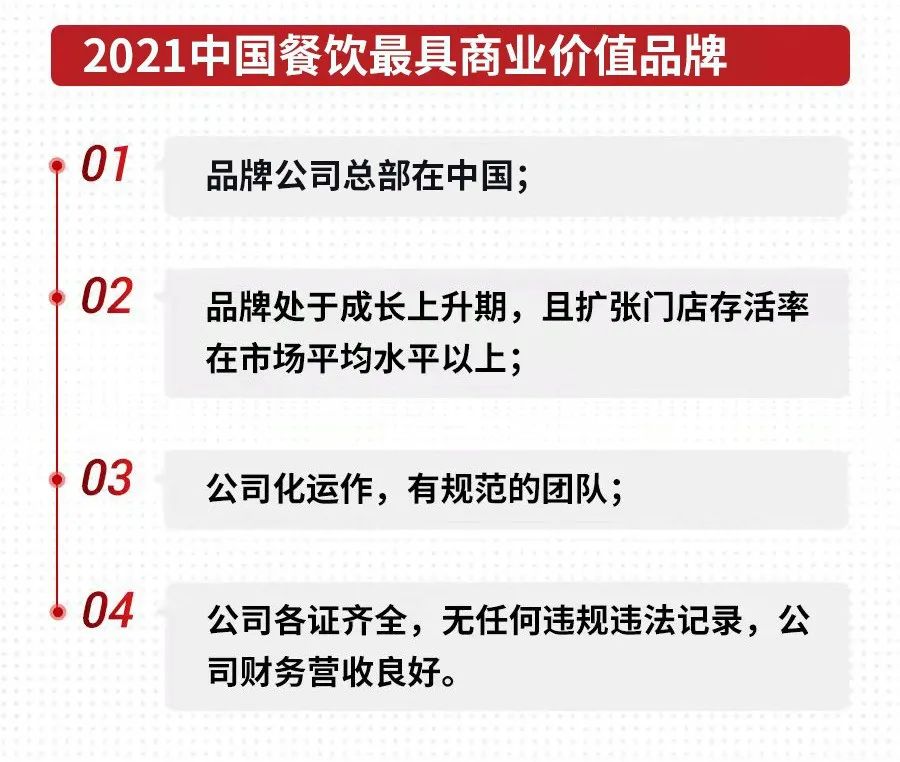 2021中国餐饮最具商业价值品牌

01
品牌公司总部在中国；

02
品牌处于成长上升期，且扩张门店存活率在市场平均水平以上；

03
公司化运作，有规范的团队；

04
公司各证齐全，无任何违规违法记录，公司财务营收良好。